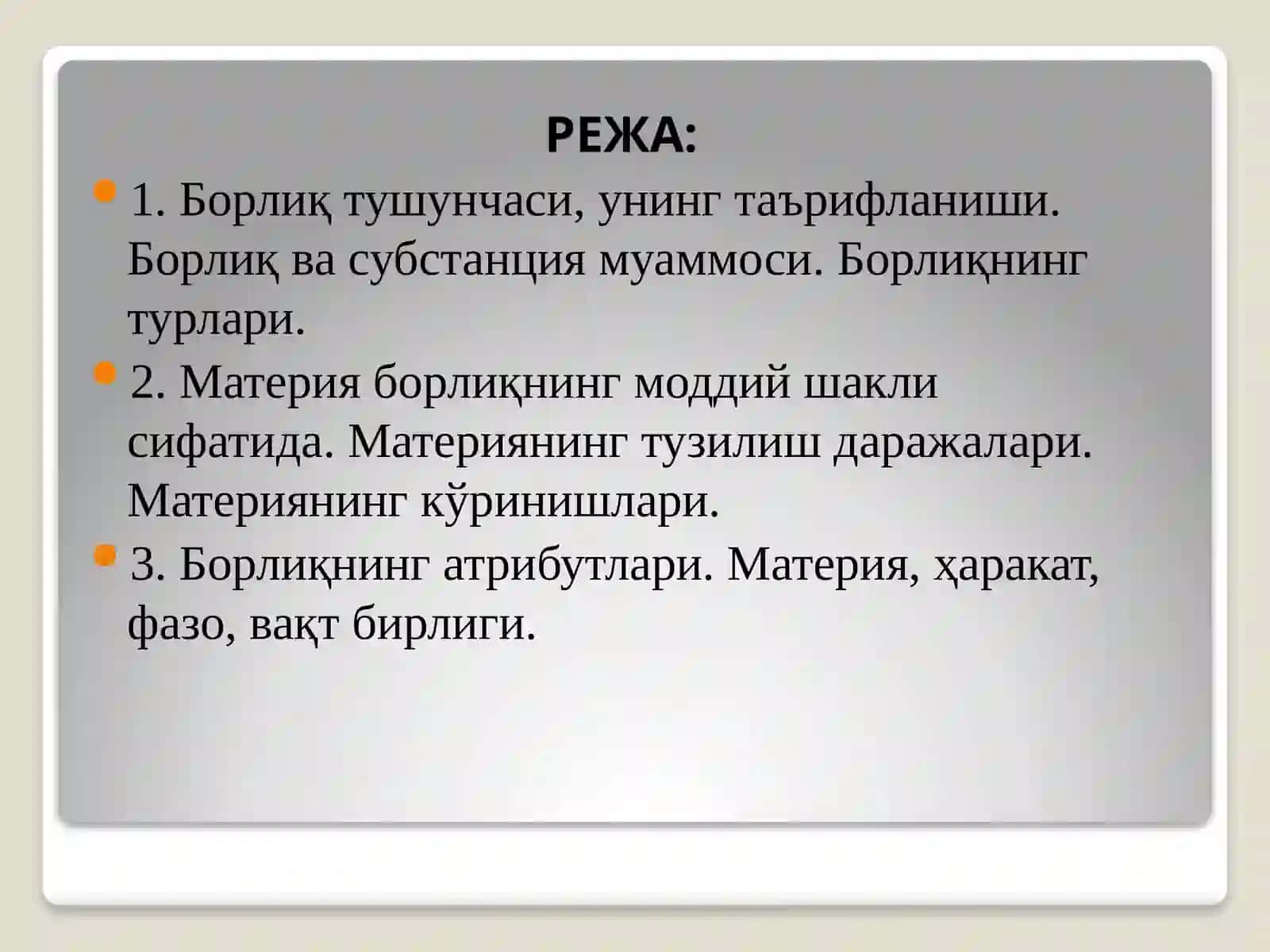 РЕЖА:

1. Борлиқ тушунчаси, унинг таърифланиши. Борлиқ ва субстанция муаммоси. Борлиқнинг турлари.

2. Материя борлиқнинг моддий шакли сифатида. Материянинг тузилиш даражалари. Материянинг кўринишлари.

3. Борлиқнинг атрибутлари. Материя, ҳаракат, фазо, вақт бирлиги.